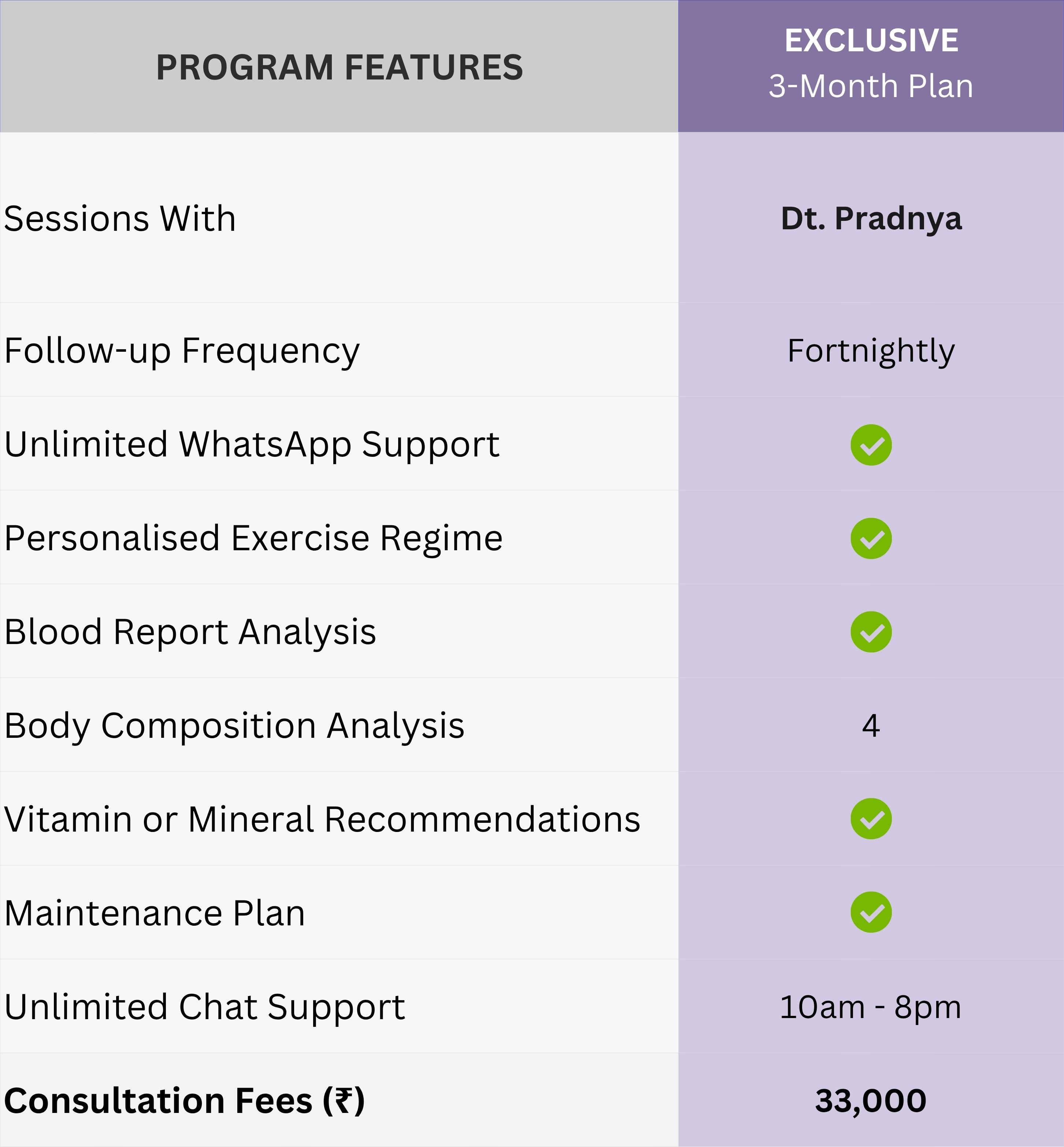 | PROGRAM FEATURES | EXCLUSIVE 3-Month Plan |
|---|---|
| Sessions With | Dt. Pradnya |
| Follow-up Frequency | Fortnightly |
| Unlimited WhatsApp Support | ✓ |
| Personalised Exercise Regime | ✓ |
| Blood Report Analysis | ✓ |
| Body Composition Analysis | 4 |
| Vitamin or Mineral Recommendations | ✓ |
| Maintenance Plan | ✓ |
| Unlimited Chat Support | 10am - 8pm |
| Consultation Fees (₹) | 33,000 |